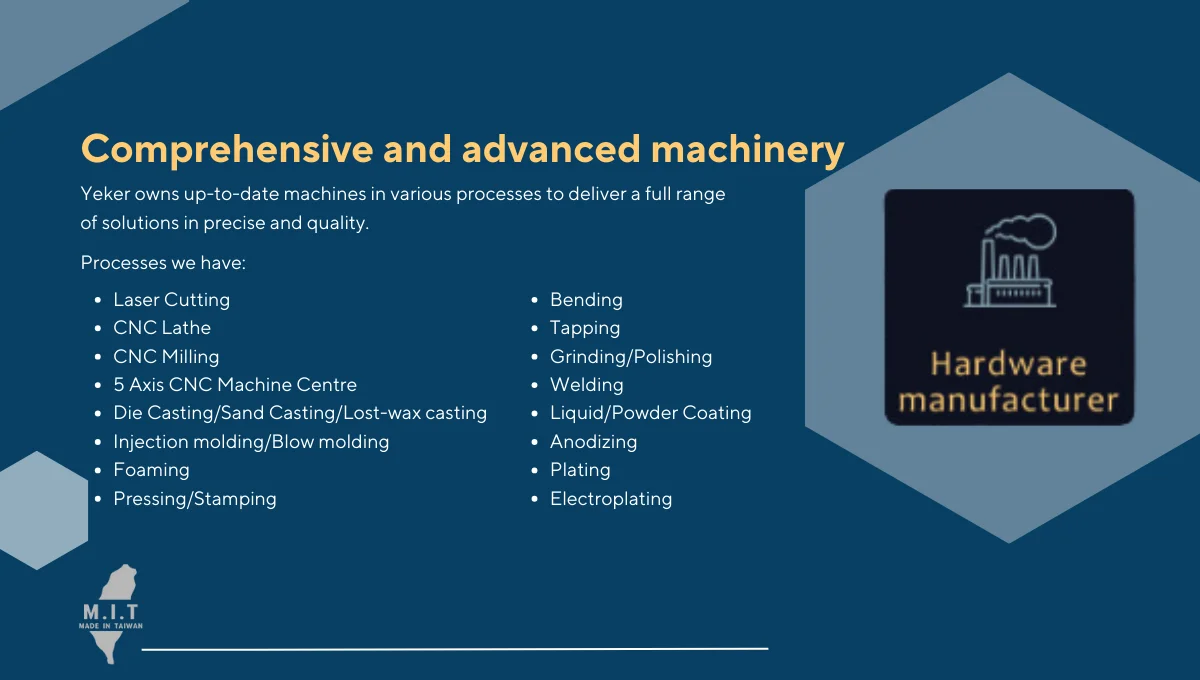 Comprehensive and advanced machinery

Yeker owns up-to-date machines in various processes to deliver a full range of solutions in precise and quality.

Processes we have:

- Laser Cutting
- CNC Lathe
- CNC Milling
- 5 Axis CNC Machine Centre
- Die Casting/Sand Casting/Lost-wax casting
- Injection molding/Blow molding
- Foaming
- Pressing/Stamping

- Bending
- Tapping
- Grinding/Polishing
- Welding
- Liquid/Powder Coating
- Anodizing
- Plating
- Electroplating

Hardware manufacturer

M.I.T
MADE IN TAIWAN